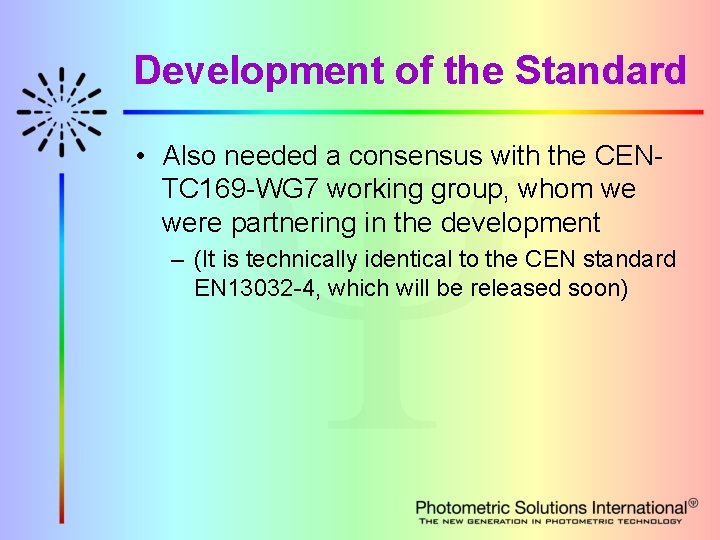 Development of the Standard

• Also needed a consensus with the CEN-TC169-WG7 working group, whom we were partnering in the development

– (It is technically identical to the CEN standard EN13032-4, which will be released soon)

Photometric Solutions International®
THE NEW GENERATION IN PHOTOMETRIC TECHNOLOGY